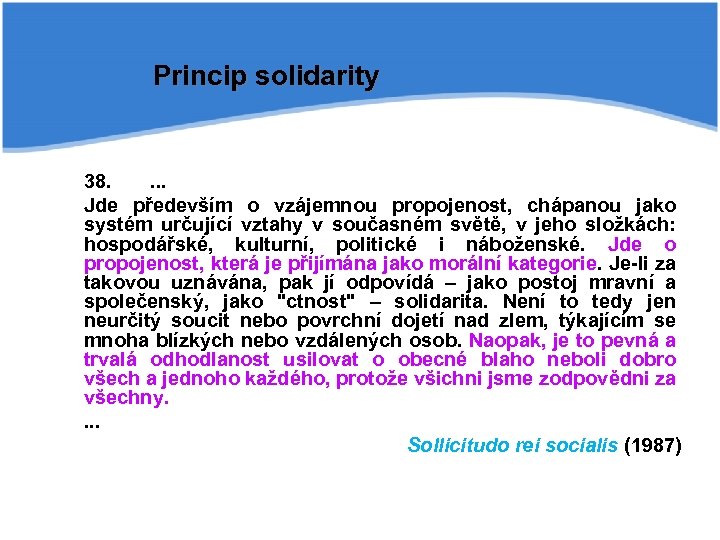 Princip solidarity

38. ...

Jde především o vzájemnou propojenost, chápanou jako systém určující vztahy v současném světě, v jeho složkách: hospodářské, kulturní, politické i náboženské. Jde o propojenost, která je přijímána jako morální kategorie. Je-li za takovou uznávána, pak jí odpovídá – jako postoj mravní a společenský, jako "ctnost" – solidarita. Není to tedy jen neurčitý soucit nebo povrchní dojetí nad zlem, týkajícím se mnoha blízkých nebo vzdálených osob. Naopak, je to pevná a trvalá odhodlanost usilovat o obecné blaho neboli dobro všech a jednoho každého, protože všichni jsme zodpovědni za všechny.

...

Sollicitudo rei socialis (1987)